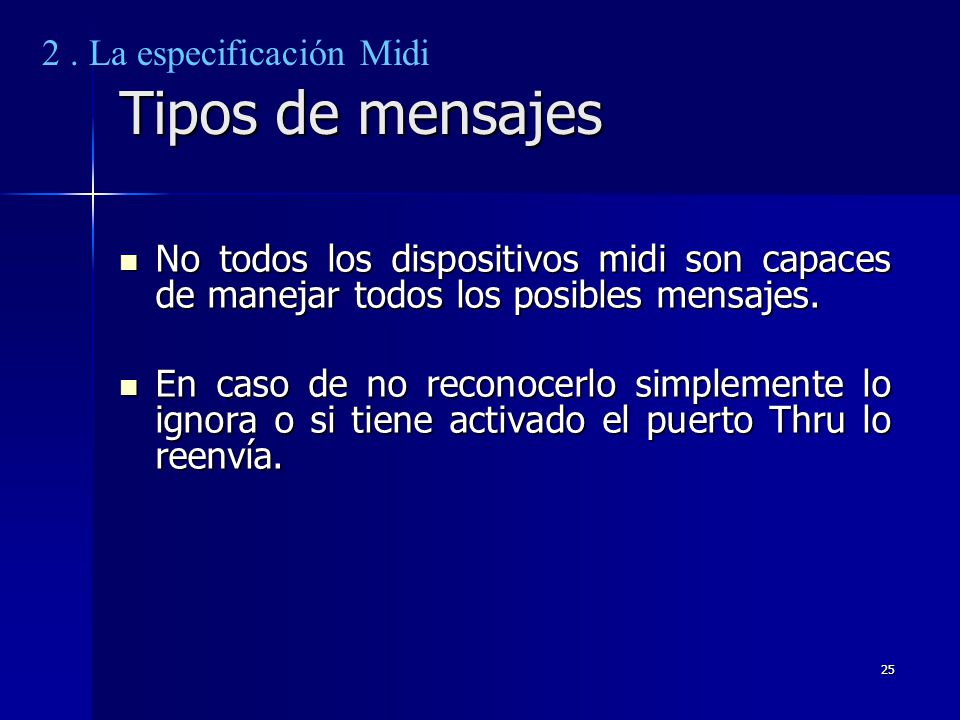 2 . La especificación Midi

Tipos de mensajes

- No todos los dispositivos midi son capaces de manejar todos los posibles mensajes.

- En caso de no reconocerlo simplemente lo ignora o si tiene activado el puerto Thru lo reenvía.

25